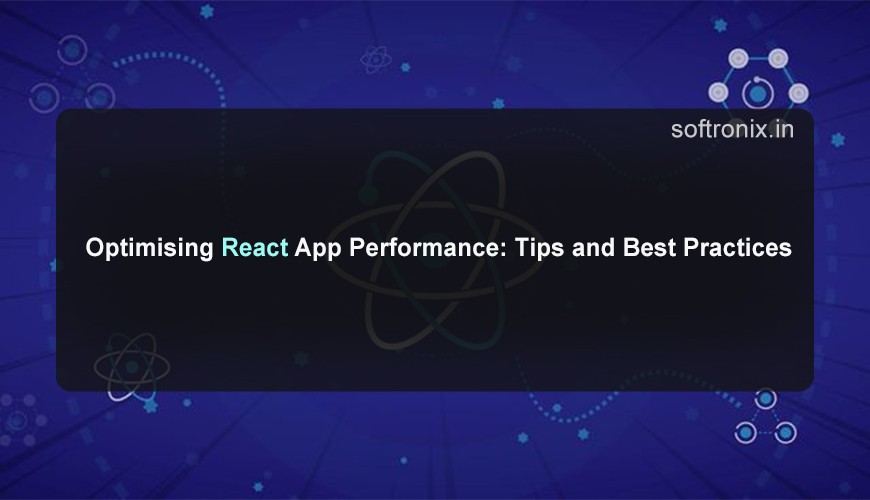 softronix.in

Optimising React App Performance: Tips and Best Practices